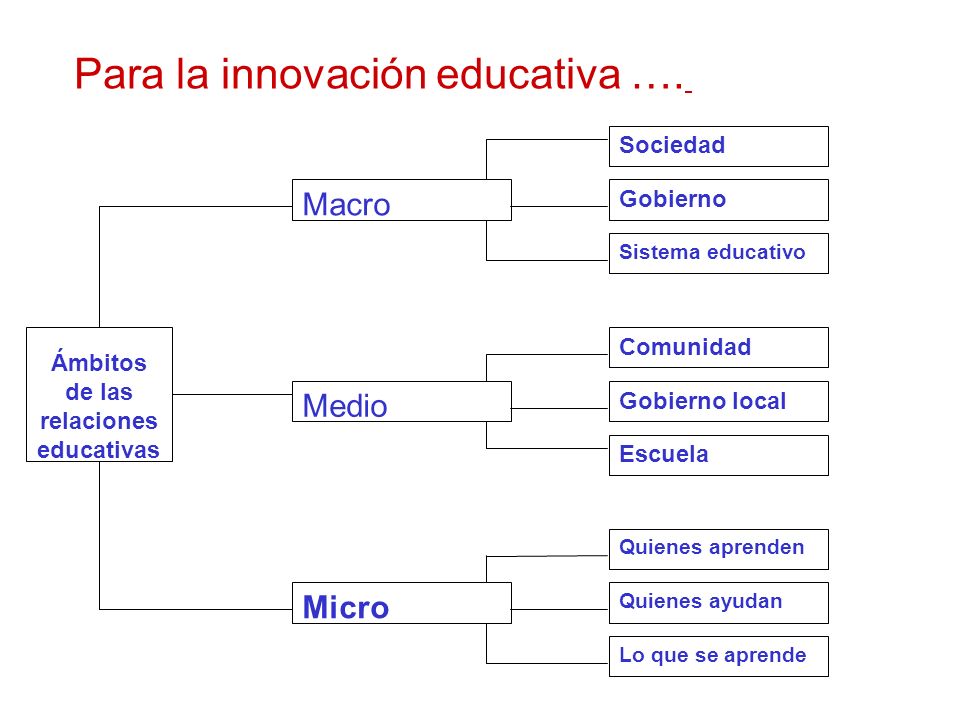 Para la innovación educativa ….

Ámbitos de las relaciones educativas

Macro

Sociedad

Gobierno

Sistema educativo

Medio

Comunidad

Gobierno local

Escuela

Micro

Quienes aprenden

Quienes ayudan

Lo que se aprende